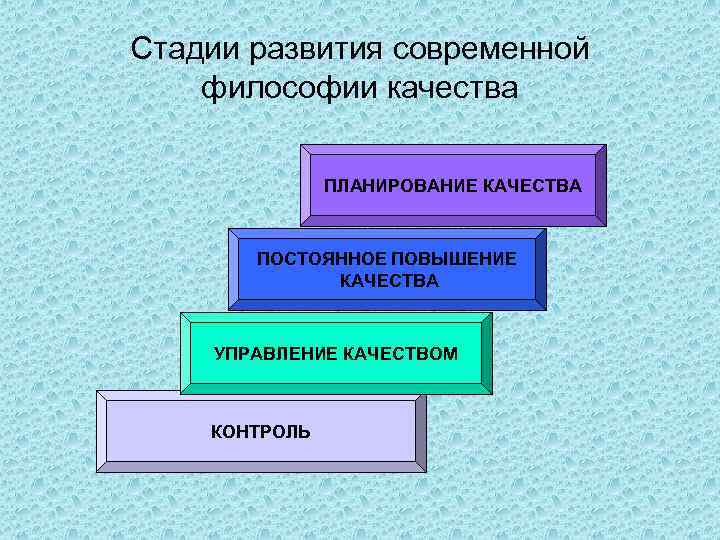 Стадии развития современной философии качества

ПЛАНИРОВАНИЕ КАЧЕСТВА

ПОСТОЯННОЕ ПОВЫШЕНИЕ КАЧЕСТВА

УПРАВЛЕНИЕ КАЧЕСТВОМ

КОНТРОЛЬ